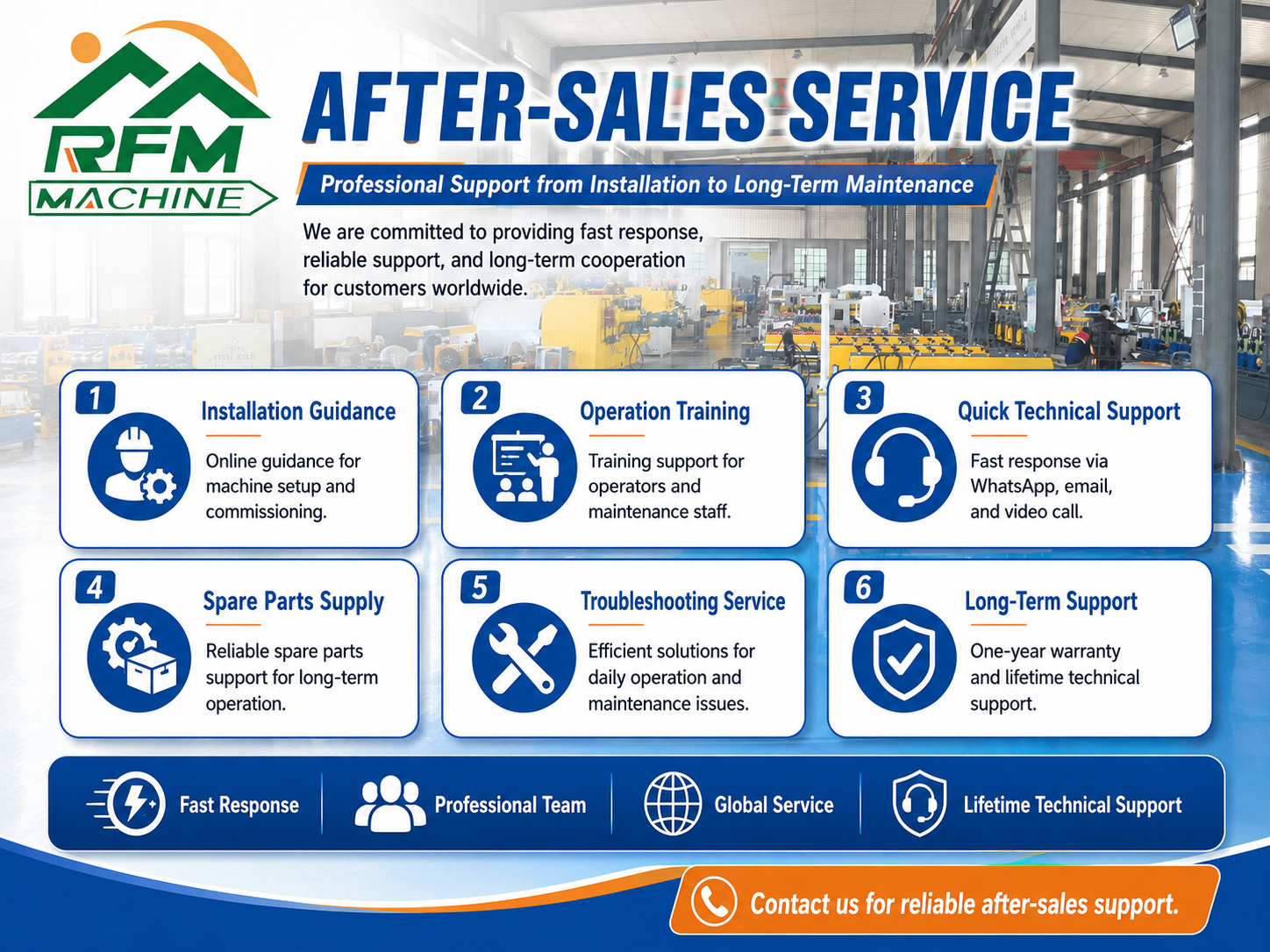 RFM MACHINE

AFTER-SALES SERVICE

Professional Support from Installation to Long-Term Maintenance

We are committed to providing fast response, reliable support, and long-term cooperation for customers worldwide.

1 Installation Guidance
Online guidance for machine setup and commissioning.

2 Operation Training
Training support for operators and maintenance staff.

3 Quick Technical Support
Fast response via WhatsApp, email, and video call.

4 Spare Parts Supply
Reliable spare parts support for long-term operation.

5 Troubleshooting Service
Efficient solutions for daily operation and maintenance issues.

6 Long-Term Support
One-year warranty and lifetime technical support.

Fast Response
Professional Team
Global Service
Lifetime Technical Support

Contact us for reliable after-sales support.